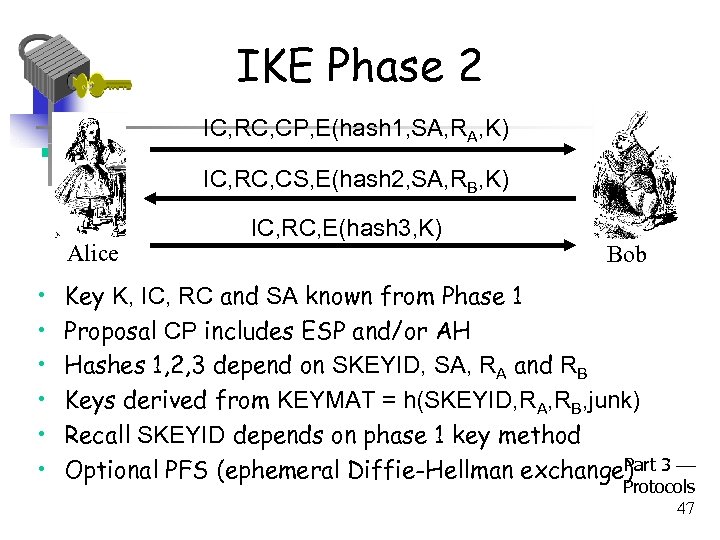 IKE Phase 2

IC,RC,CP,E(hash1,SA,$R_A$,K)

IC,RC,CS,E(hash2,SA,$R_B$,K)

IC,RC,E(hash3,K)

Alice

Bob

• Key K, IC, RC and SA known from Phase 1
• Proposal CP includes ESP and/or AH
• Hashes 1,2,3 depend on SKEYID, SA, $R_A$ and $R_B$
• Keys derived from KEYMAT = h(SKEYID,$R_A$,$R_B$,junk)
• Recall SKEYID depends on phase 1 key method
• Optional PFS (ephemeral Diffie-Hellman exchange)

Part 3 — Protocols
47